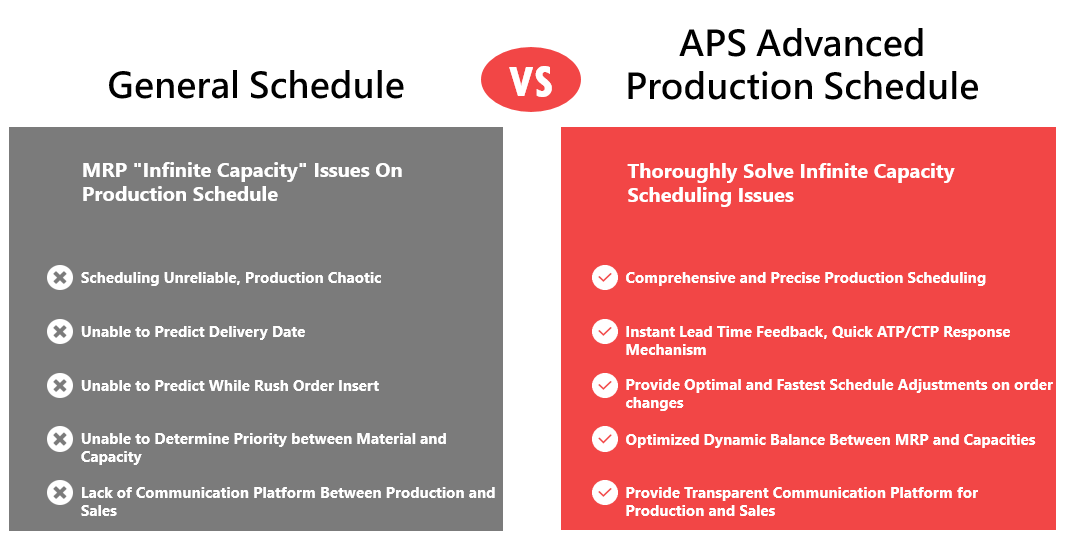 General Schedule

VS

APS Advanced Production Schedule

MRP "Infinite Capacity" Issues On Production Schedule

Scheduling Unreliable, Production Chaotic

Unable to Predict Delivery Date

Unable to Predict While Rush Order Insert

Unable to Determine Priority between Material and Capacity

Lack of Communication Platform Between Production and Sales

Thoroughly Solve Infinite Capacity Scheduling Issues

Comprehensive and Precise Production Scheduling

Instant Lead Time Feedback, Quick ATP/CTP Response Mechanism

Provide Optimal and Fastest Schedule Adjustments on order changes

Optimized Dynamic Balance Between MRP and Capacities

Provide Transparent Communication Platform for Production and Sales